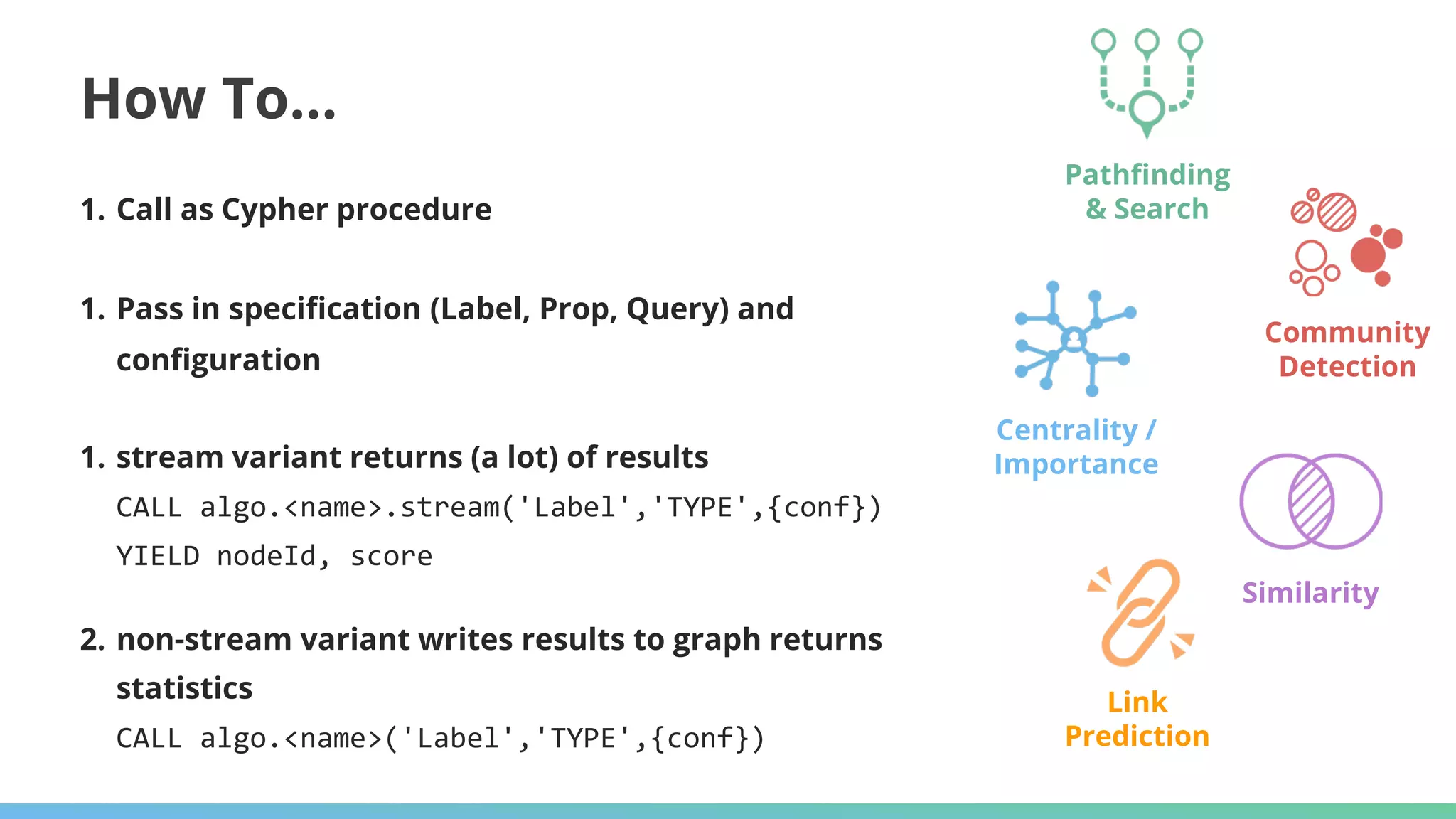 How To...

1. Call as Cypher procedure

1. Pass in specification (Label, Prop, Query) and configuration

1. stream variant returns (a lot) of results
CALL algo.<name>.stream('Label','TYPE',{conf})
YIELD nodeId, score

2. non-stream variant writes results to graph returns statistics
CALL algo.<name>('Label','TYPE',{conf})

Pathfinding & Search

Community Detection

Centrality / Importance

Similarity

Link Prediction